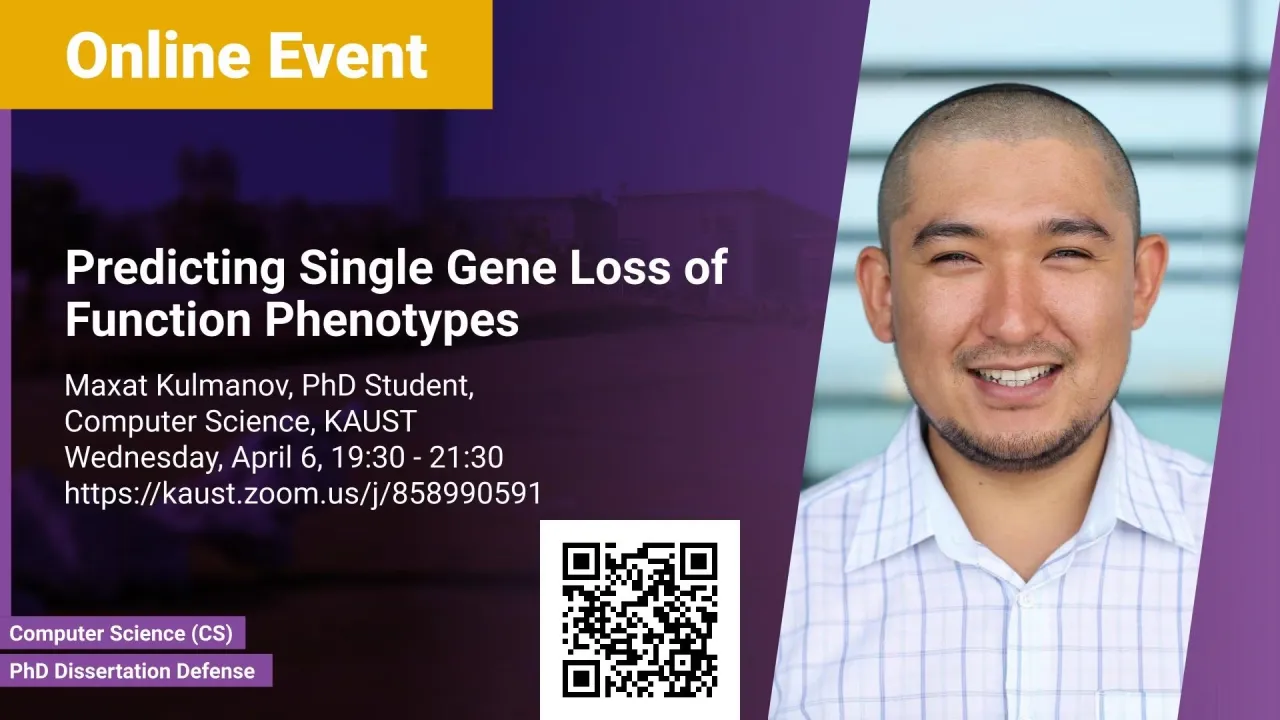 Online Event

Predicting Single Gene Loss of Function Phenotypes

Maxat Kulmanov, PhD Student, Computer Science, KAUST
Wednesday, April 6, 19:30 - 21:30
https://kaust.zoom.us/j/858990591

Computer Science (CS)
PhD Dissertation Defense